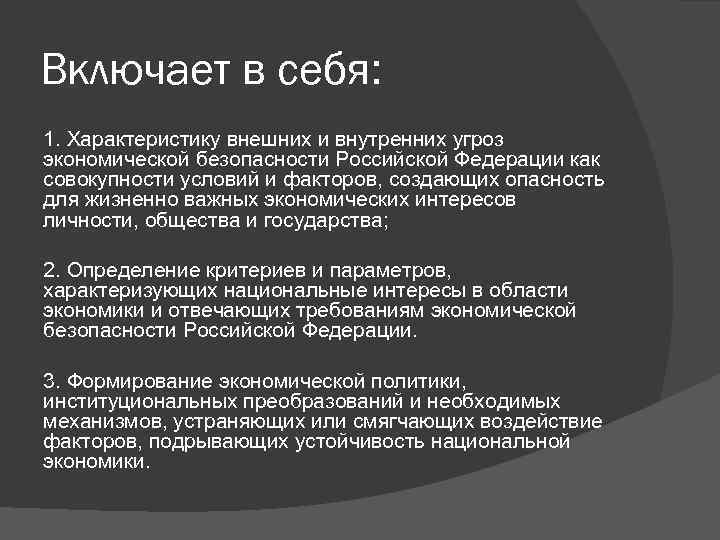 Включает в себя:

1. Характеристику внешних и внутренних угроз экономической безопасности Российской Федерации как совокупности условий и факторов, создающих опасность для жизненно важных экономических интересов личности, общества и государства;

2. Определение критериев и параметров, характеризующих национальные интересы в области экономики и отвечающих требованиям экономической безопасности Российской Федерации.

3. Формирование экономической политики, институциональных преобразований и необходимых механизмов, устраняющих или смягчающих воздействие факторов, подрывающих устойчивость национальной экономики.